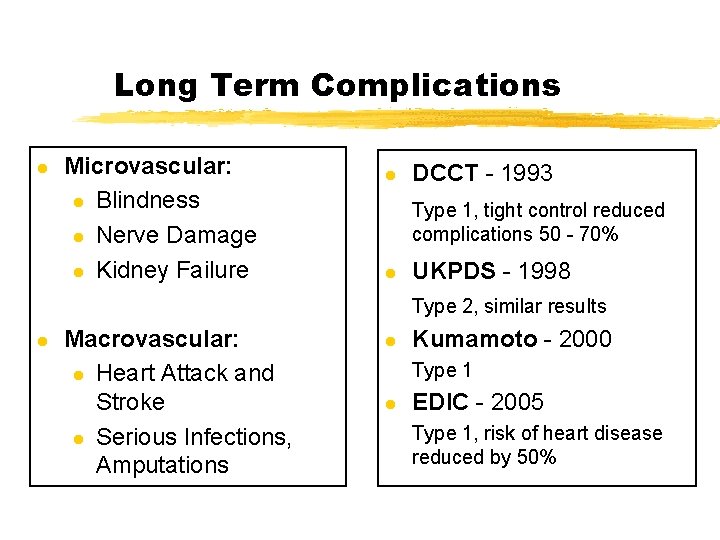 Long Term Complications

- Microvascular:
  - Blindness
  - Nerve Damage
  - Kidney Failure
- Macrovascular:
  - Heart Attack and Stroke
  - Serious Infections, Amputations

- DCCT - 1993

Type 1, tight control reduced complications 50 - 70%

- UKPDS - 1998

Type 2, similar results

- Kumamoto - 2000

Type 1

- EDIC - 2005

Type 1, risk of heart disease reduced by 50%